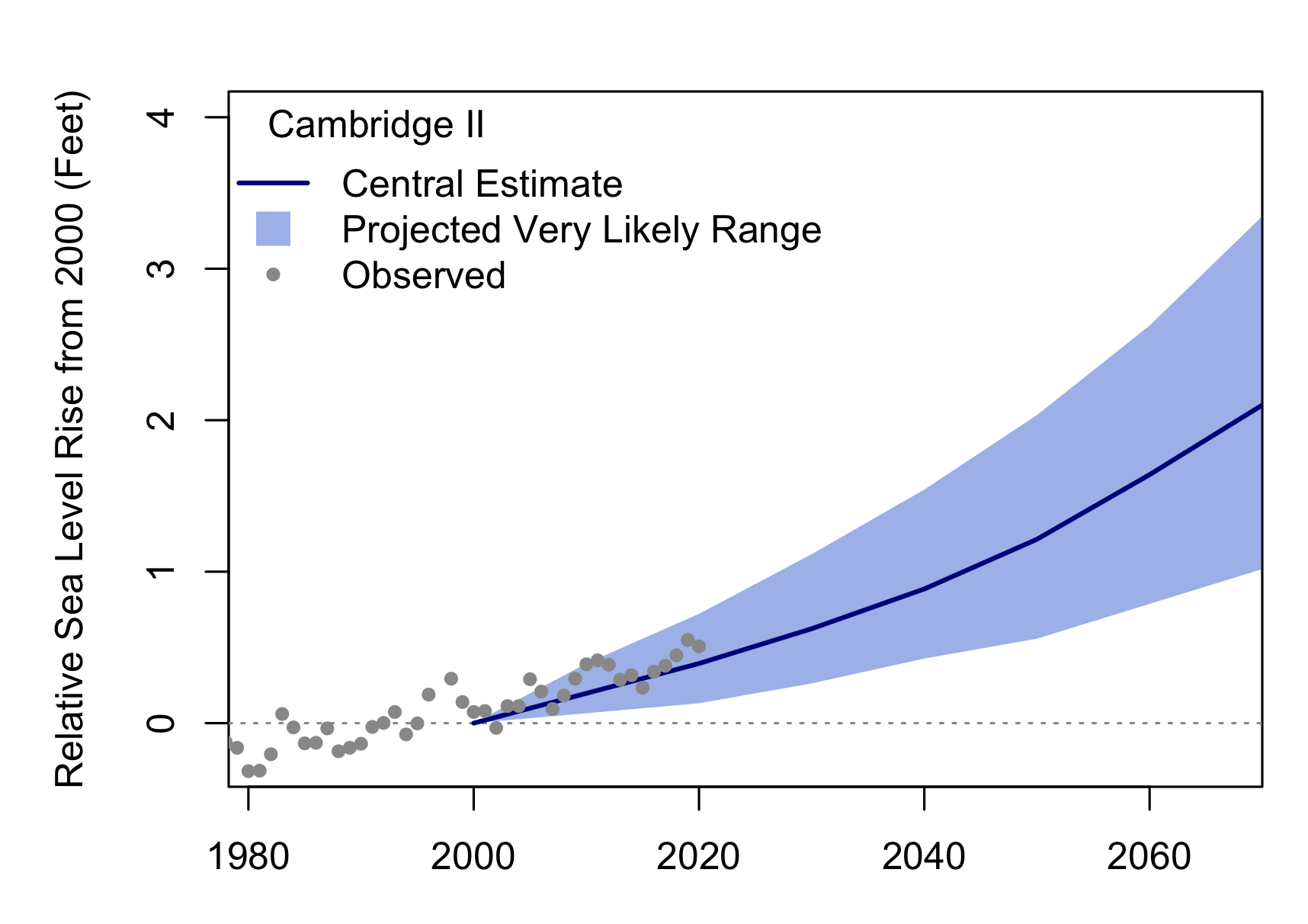 Relative Sea Level Rise from 2000 (Feet)

4
3
2
1
0

Cambridge II
Central Estimate
Projected Very Likely Range
Observed

1980
2000
2020
2040
2060